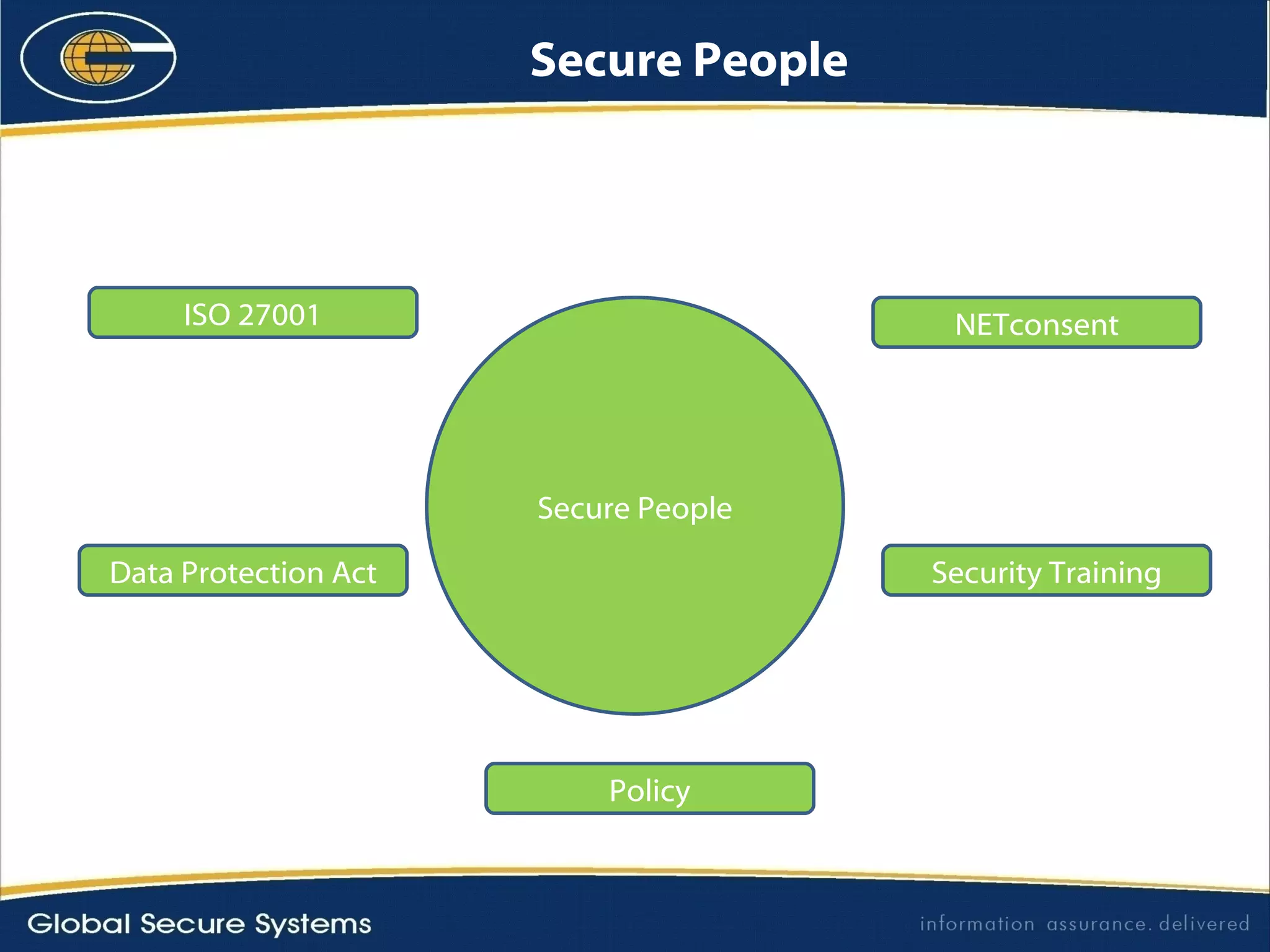 Secure People

ISO 27001

NETconsent

Secure People

Data Protection Act

Security Training

Policy

Global Secure Systems

information assurance. delivered